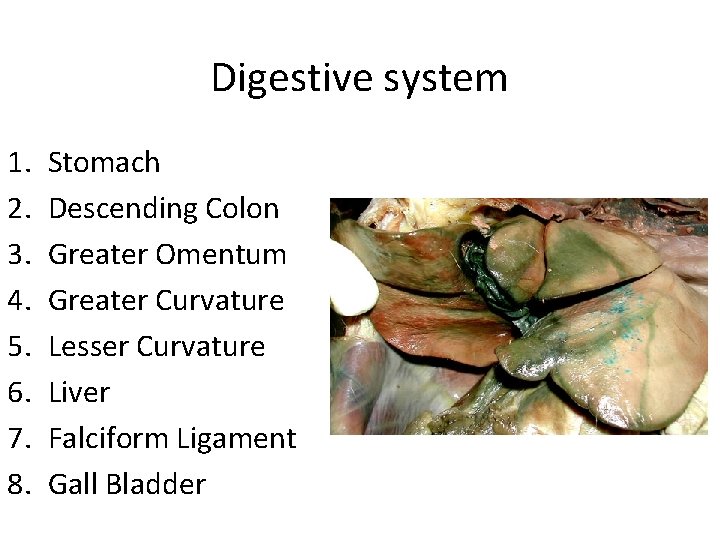 Digestive system

1. Stomach
2. Descending Colon
3. Greater Omentum
4. Greater Curvature
5. Lesser Curvature
6. Liver
7. Falciform Ligament
8. Gall Bladder